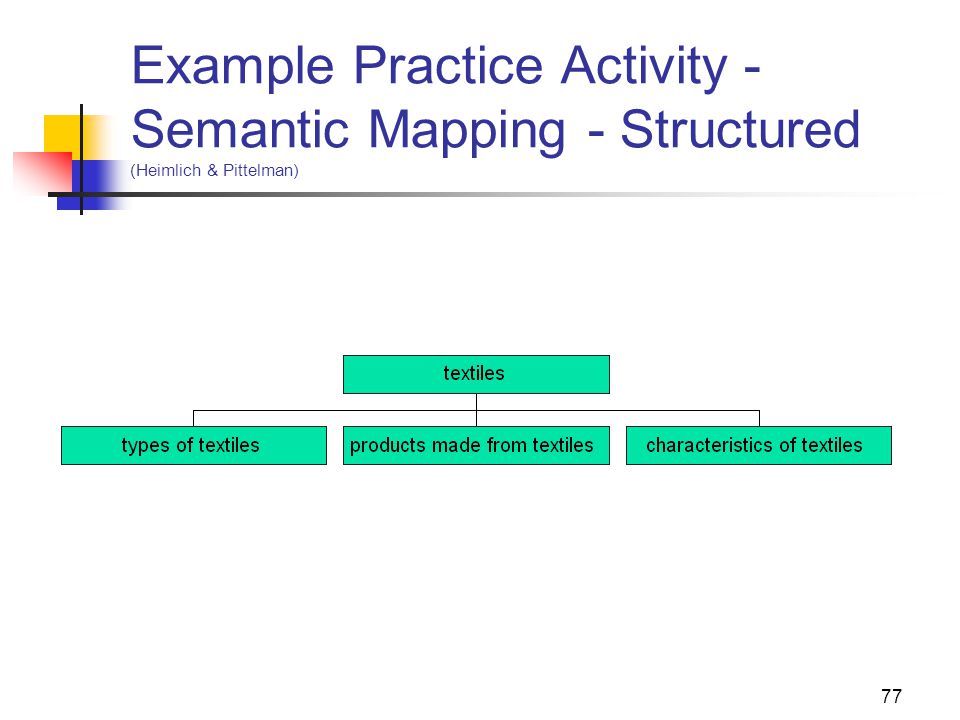 Example Practice Activity - Semantic Mapping - Structured
(Heimlich & Pittelman)

textiles

types of textiles

products made from textiles

characteristics of textiles

77